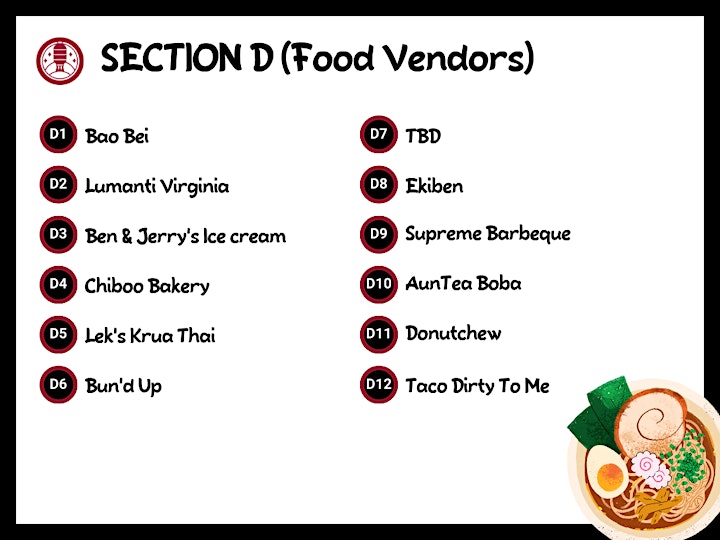 SECTION D (Food Vendors)

D1 Bao Bei

D2 Lumanti Virginia

D3 Ben & Jerry's Ice cream

D4 Chiboo Bakery

D5 Lek's Krua Thai

D6 Bun'd Up

D7 TBD

D8 Ekiben

D9 Supreme Barbeque

D10 AunTea Boba

D11 Donutchew

D12 Taco Dirty To Me